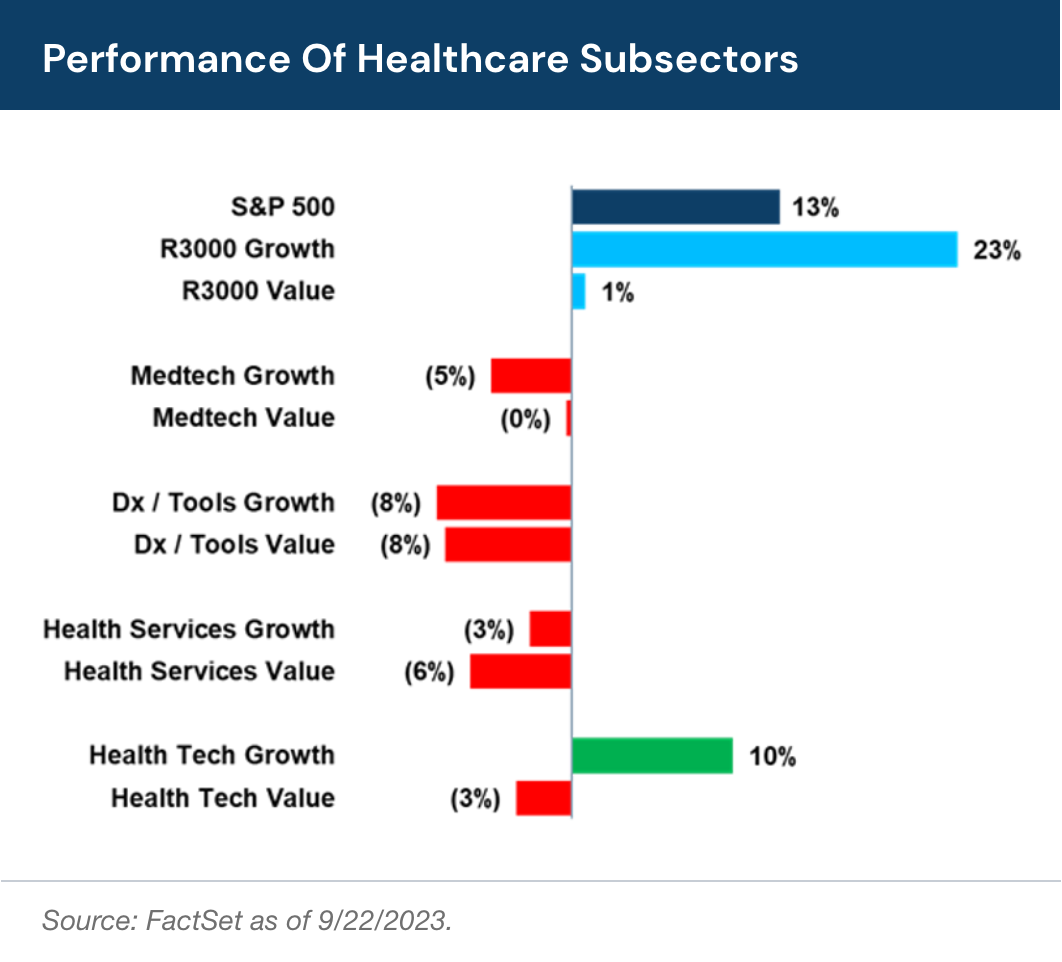 Performance Of Healthcare Subsectors

S&P 500 13%
R3000 Growth 23%
R3000 Value 1%

Medtech Growth (5%)
Medtech Value (0%)

Dx / Tools Growth (8%)
Dx / Tools Value (8%)

Health Services Growth (3%)
Health Services Value (6%)

Health Tech Growth 10%
Health Tech Value (3%)

Source: FactSet as of 9/22/2023.